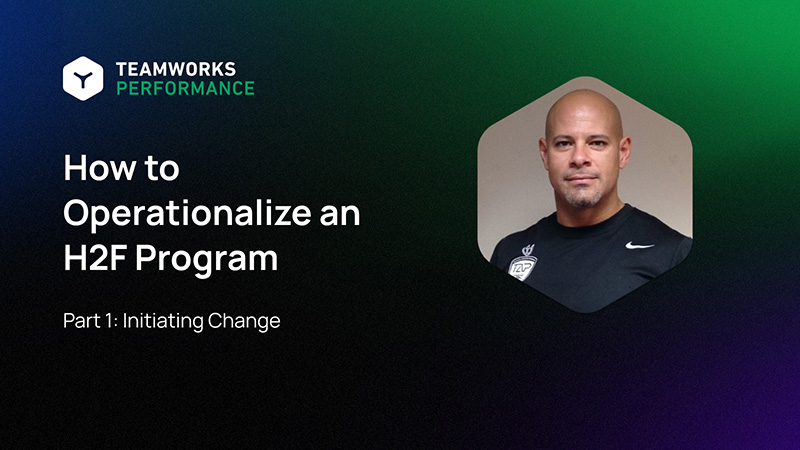 TEAMWORKS
PERFORMANCE

How to Operationalize an H2F Program

Part 1: Initiating Change